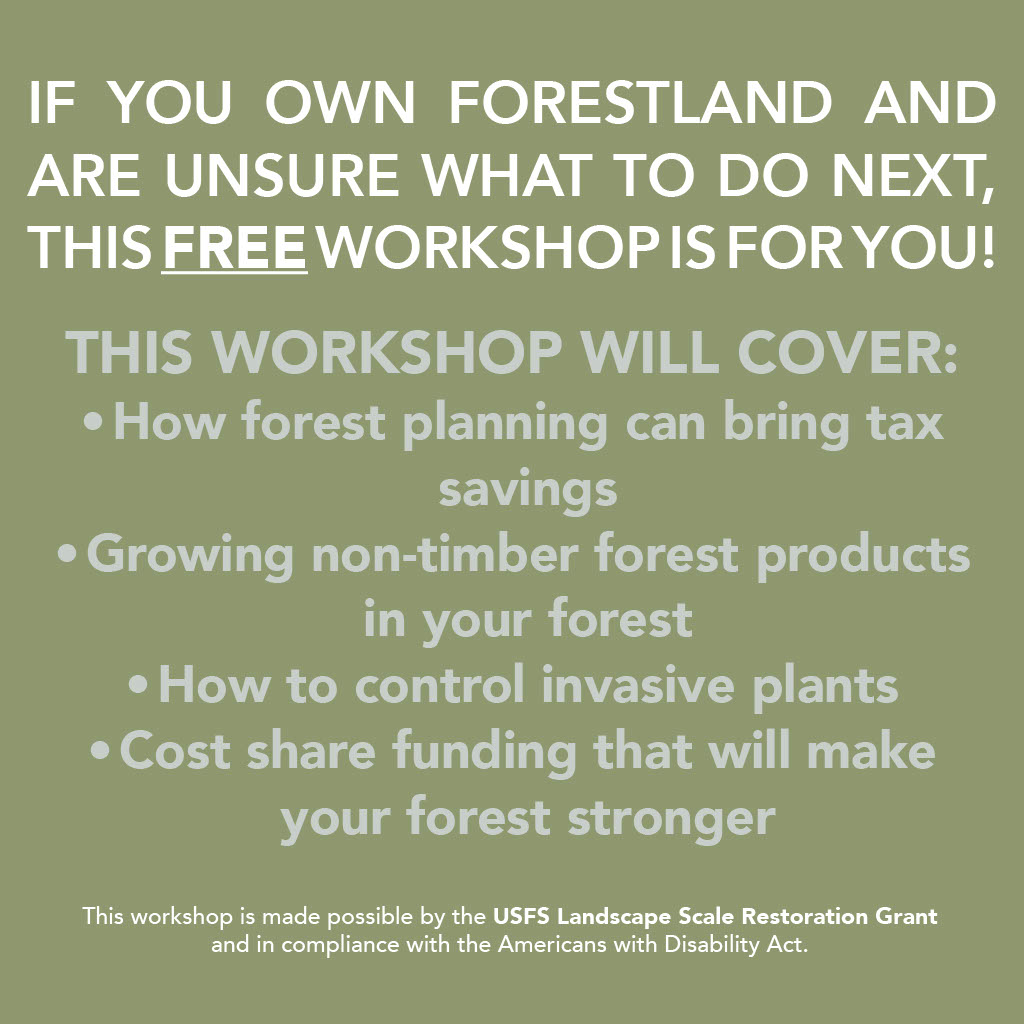 IF YOU OWN FORESTLAND AND ARE UNSURE WHAT TO DO NEXT, THIS FREE WORKSHOP IS FOR YOU!

THIS WORKSHOP WILL COVER:
• How forest planning can bring tax savings
• Growing non-timber forest products in your forest
• How to control invasive plants
• Cost share funding that will make your forest stronger

This workshop is made possible by the USFS Landscape Scale Restoration Grant and in compliance with the Americans with Disability Act.